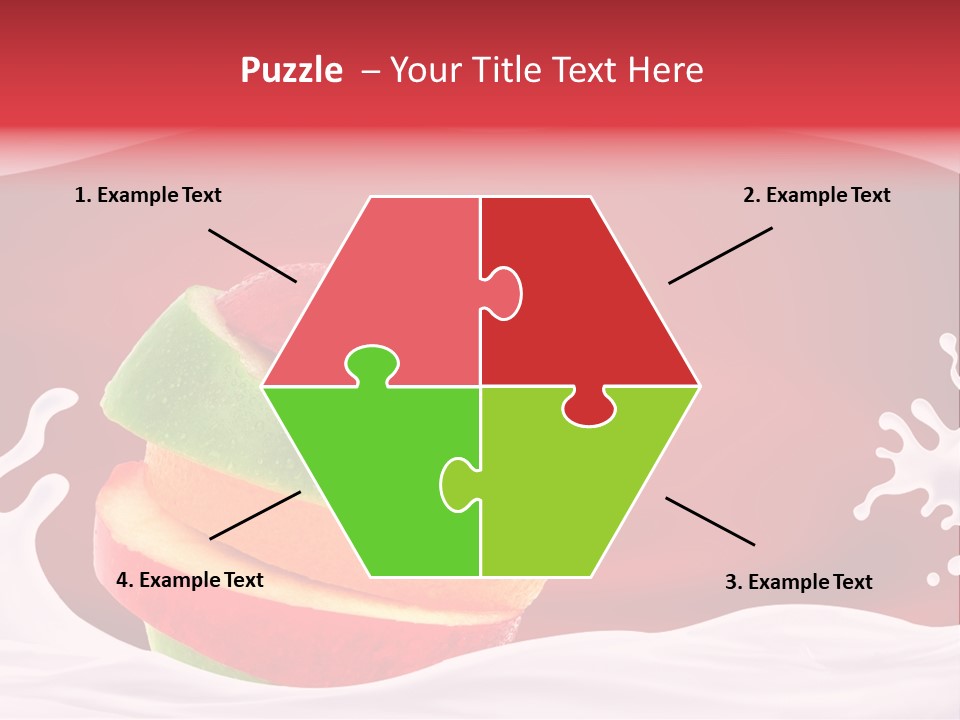 Puzzle – Your Title Text Here

1. Example Text

2. Example Text

4. Example Text

3. Example Text